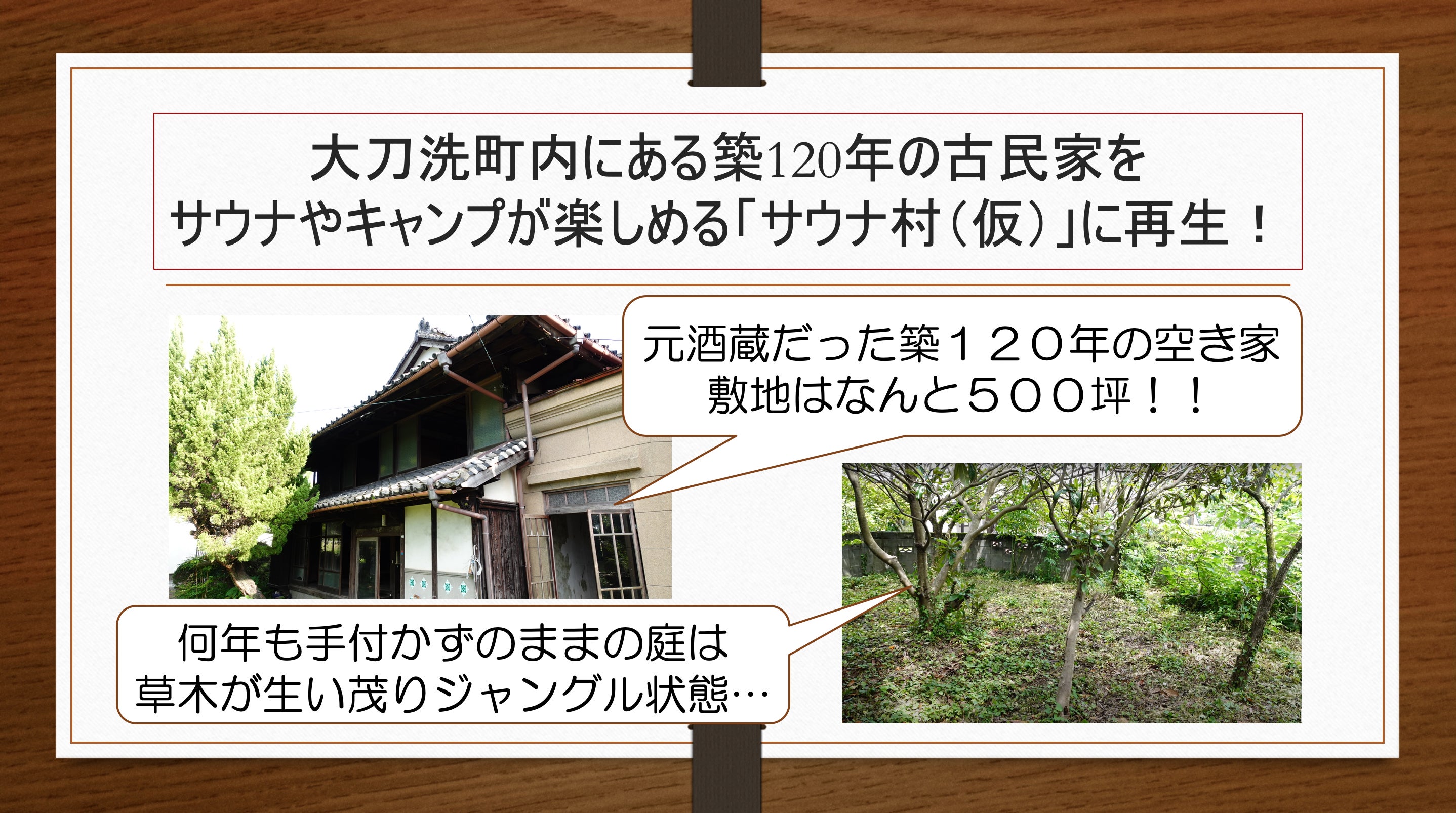 大刀洗町内にある築120年の古民家を
サウナやキャンプが楽しめる「サウナ村(仮)」に再生!

元酒蔵だった築120年の空き家
敷地はなんと500坪!!

何年も手付かずのままの庭は
草木が生い茂りジャングル状態…